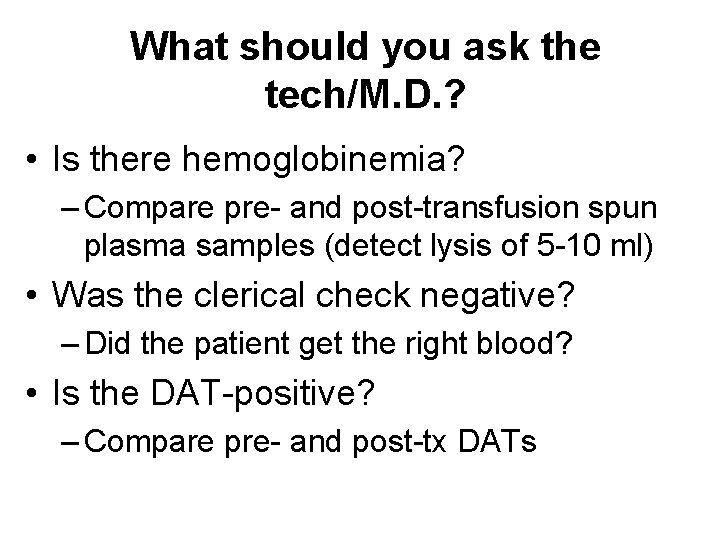 What should you ask the tech/M.D.?

• Is there hemoglobinemia?
– Compare pre- and post-transfusion spun plasma samples (detect lysis of 5-10 ml)
• Was the clerical check negative?
– Did the patient get the right blood?
• Is the DAT-positive?
– Compare pre- and post-tx DATs